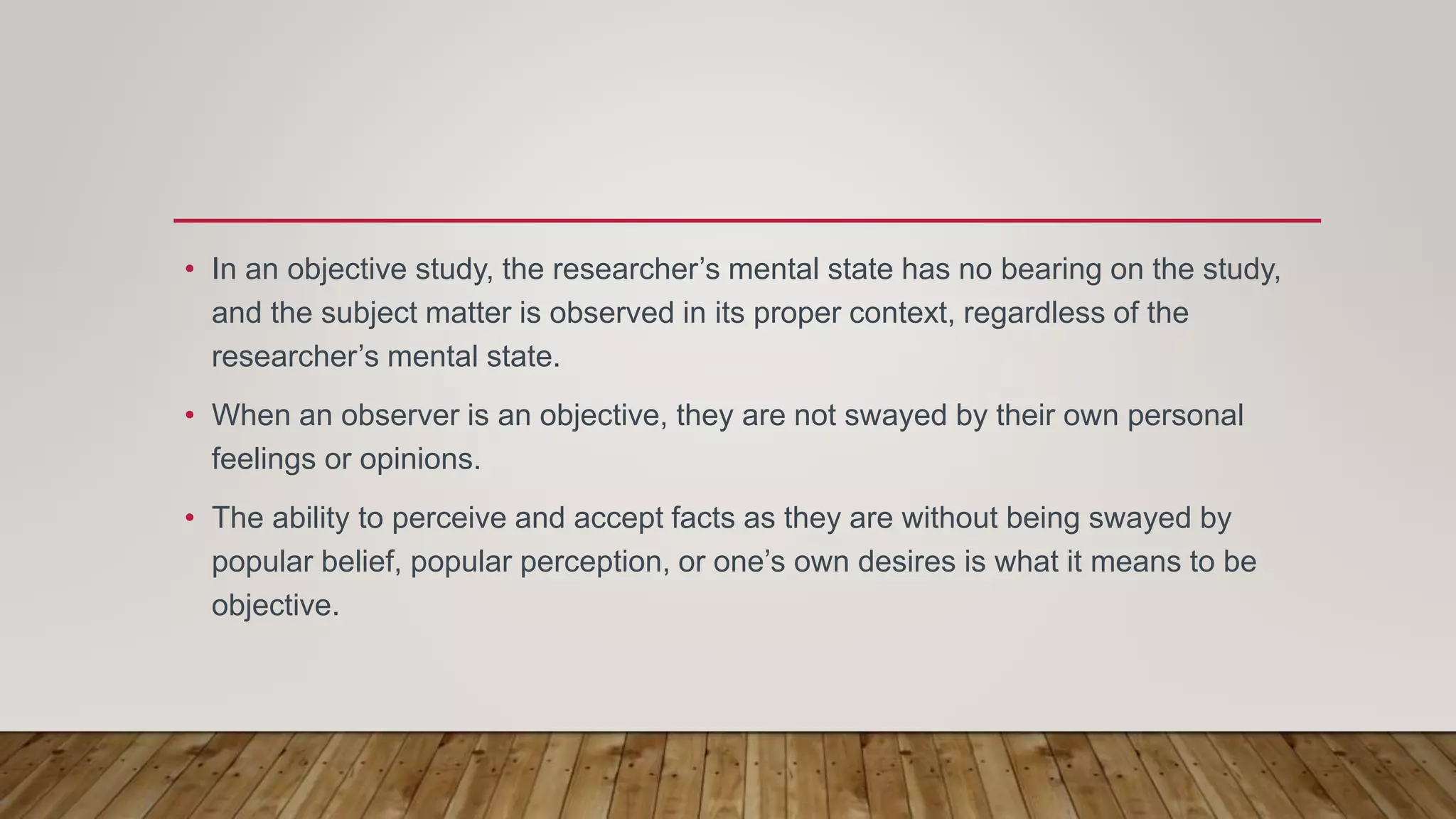 • In an objective study, the researcher’s mental state has no bearing on the study, and the subject matter is observed in its proper context, regardless of the researcher’s mental state.

• When an observer is an objective, they are not swayed by their own personal feelings or opinions.

• The ability to perceive and accept facts as they are without being swayed by popular belief, popular perception, or one’s own desires is what it means to be objective.